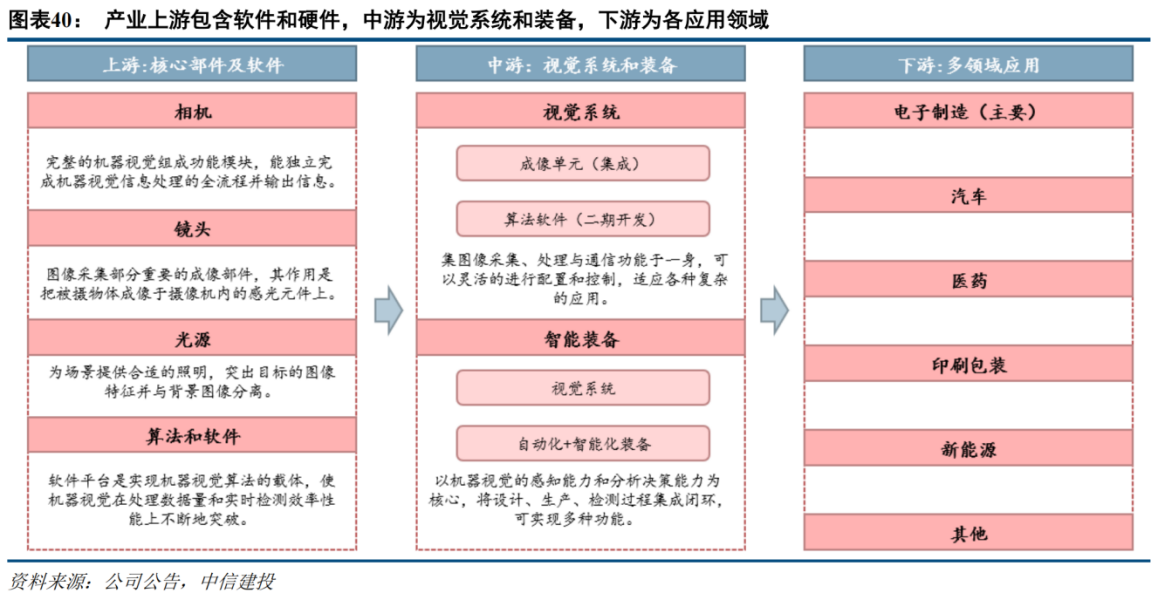 图表40： 产业上游包含软件和硬件，中游为视觉系统和装备，下游为各应用领域

上游：核心部件及软件

相机

完整的机器视觉组成功能模块，能独立完成机器视觉信息处理的全流程并输出信息。

镜头

图像采集部分重要的成像部件，其作用是把被摄物体成像于摄像机内的感光元件上。

光源

为场景提供合适的照明，突出目标的图像特征并与背景图像分离。

算法和软件

软件平台是实现机器视觉算法的载体，使机器视觉在处理数据量和实时检测效率性能上不断地突破。

中游：视觉系统和装备

视觉系统

成像单元（集成）

算法软件（二期开发）

集图像采集、处理与通信功能于一身，可以灵活的进行配置和控制，适应各种复杂的应用。

智能装备

视觉系统

自动化+智能化装备

以机器视觉的感知能力和分析决策能力为核心，将设计、生产、检测过程集成闭环，可实现多种功能。

下游：多领域应用

电子制造（主要）

汽车

医药

印刷包装

新能源

其他

资料来源：公司公告，中信建投